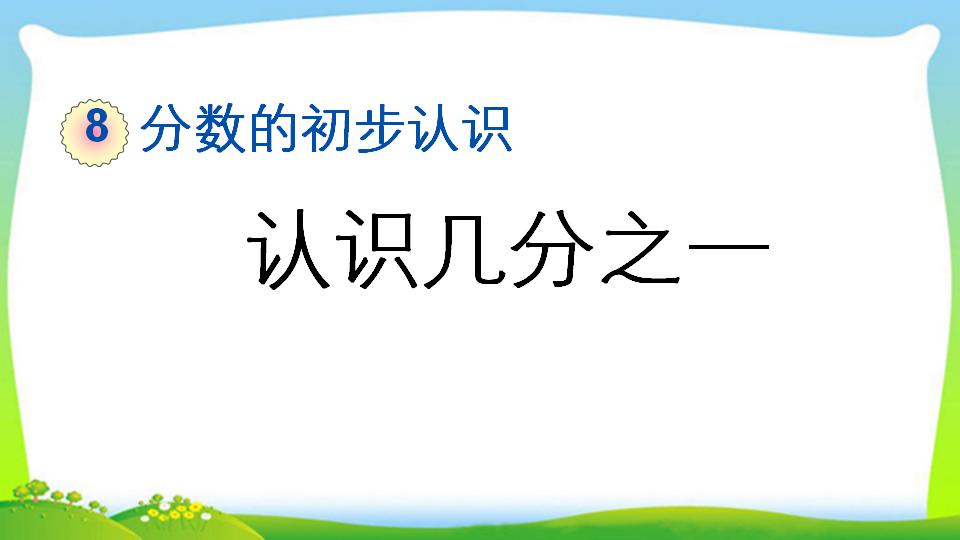 8 分数的初步认识

认识几分之一